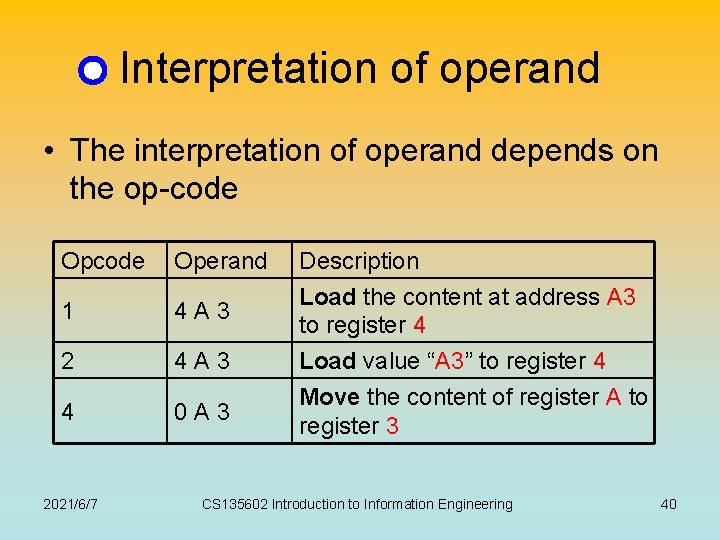 Interpretation of operand

• The interpretation of operand depends on the op-code

| Opcode | Operand | Description |
|---|---|---|
| 1 | 4 A 3 | **Load** the content at address A3 to register 4 |
| 2 | 4 A 3 | **Load** value “A3” to register 4 |
| 4 | 0 A 3 | **Move** the content of register A to register 3 |

2021/6/7 CS135602 Introduction to Information Engineering 40